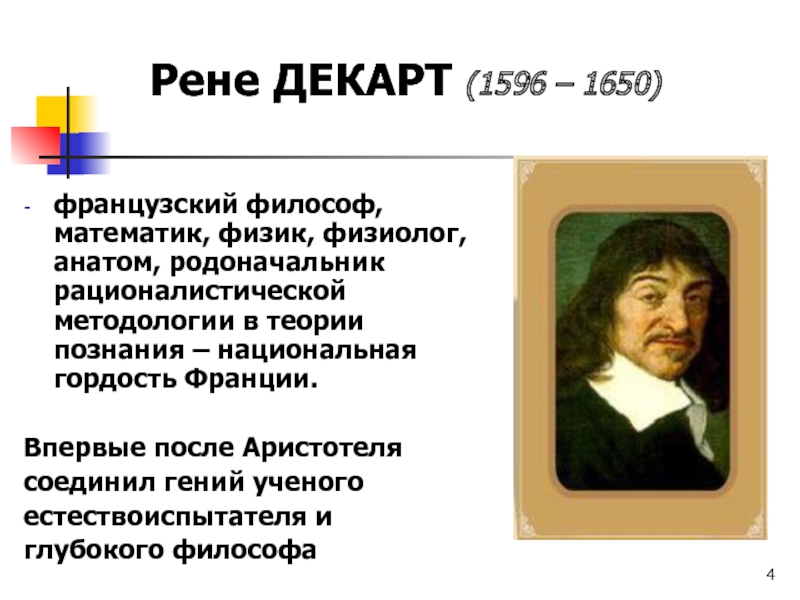 Рене ДЕКАРТ (1596 – 1650)

- французский философ, математик, физик, физиолог, анатом, родоначальник рационалистической методологии в теории познания – национальная гордость Франции.

Впервые после Аристотеля соединил гений ученого естествоиспытателя и глубокого философа

4